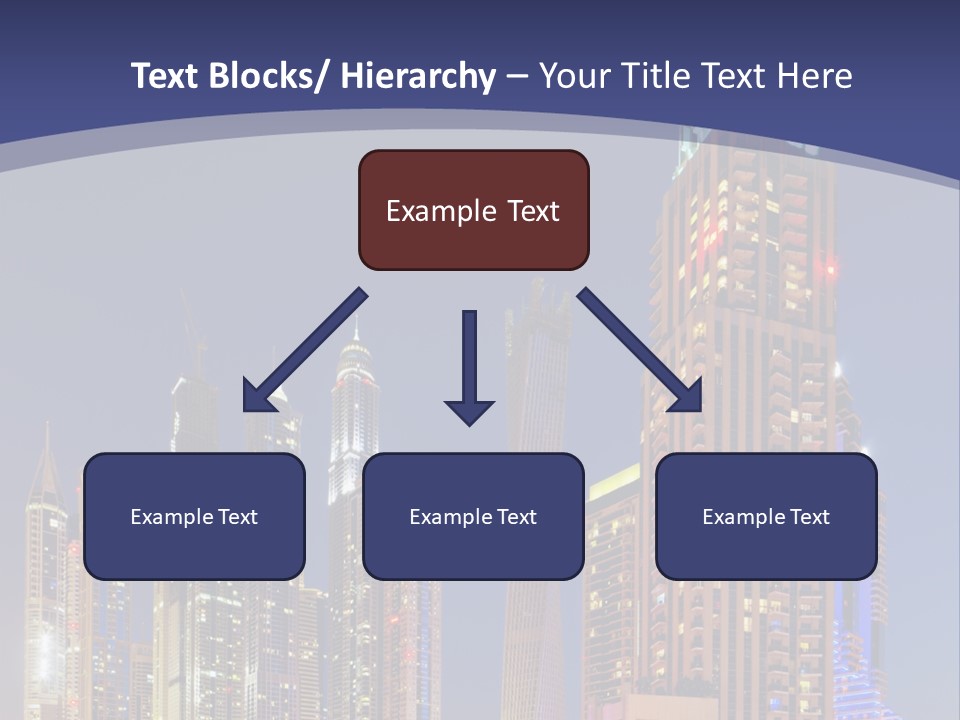 Text Blocks/ Hierarchy – Your Title Text Here

Example Text

Example Text

Example Text

Example Text